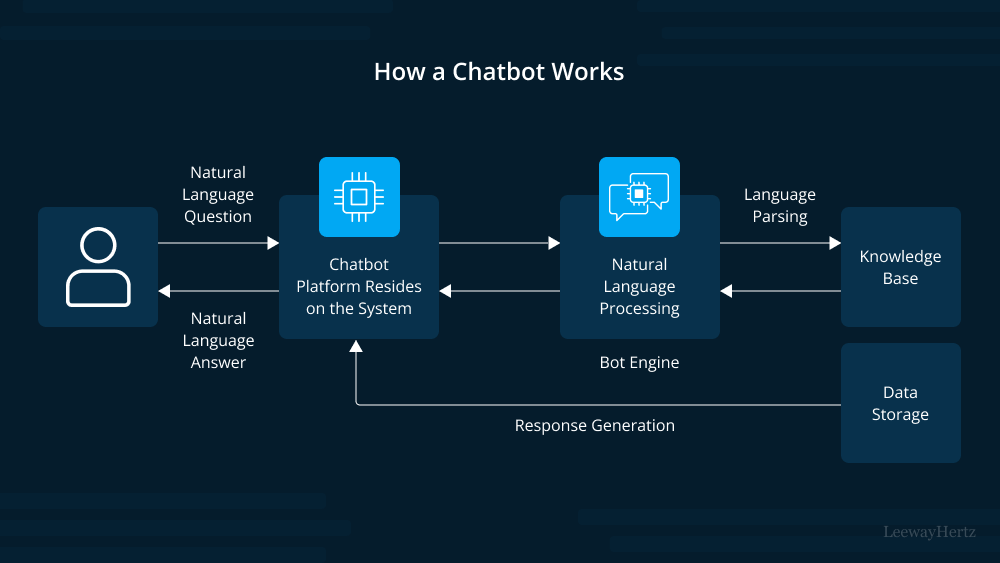 How a Chatbot Works

Natural Language Question

Natural Language Answer

Chatbot Platform Resides on the System

Natural Language Processing

Bot Engine

Language Parsing

Knowledge Base

Data Storage

Response Generation

LeewayHertz